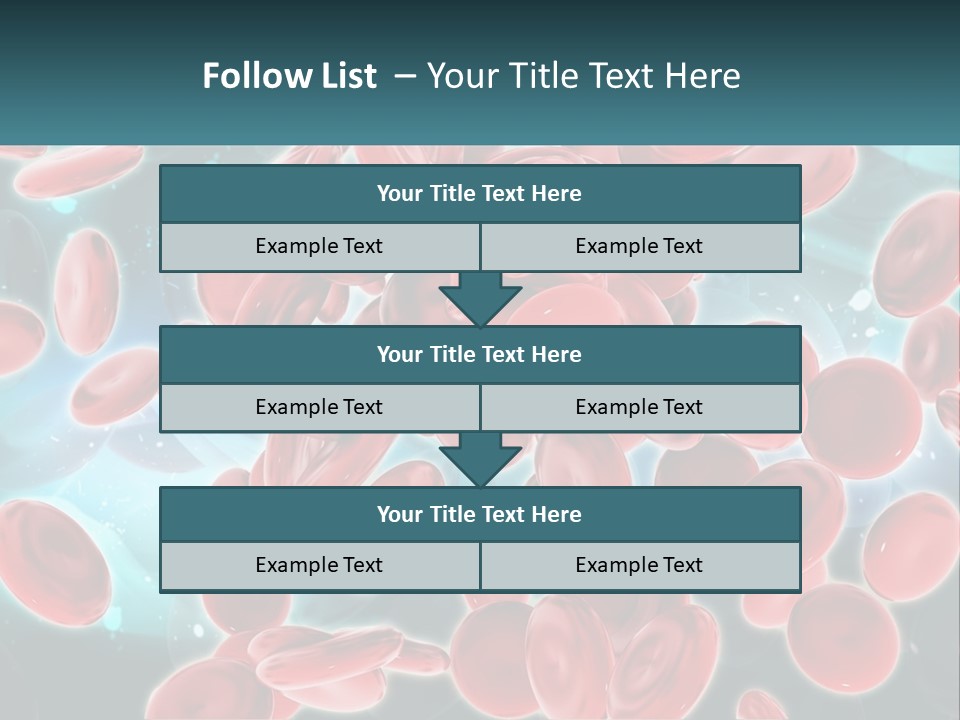 Follow List – Your Title Text Here

Your Title Text Here

Example Text

Example Text

Your Title Text Here

Example Text

Example Text

Your Title Text Here

Example Text

Example Text